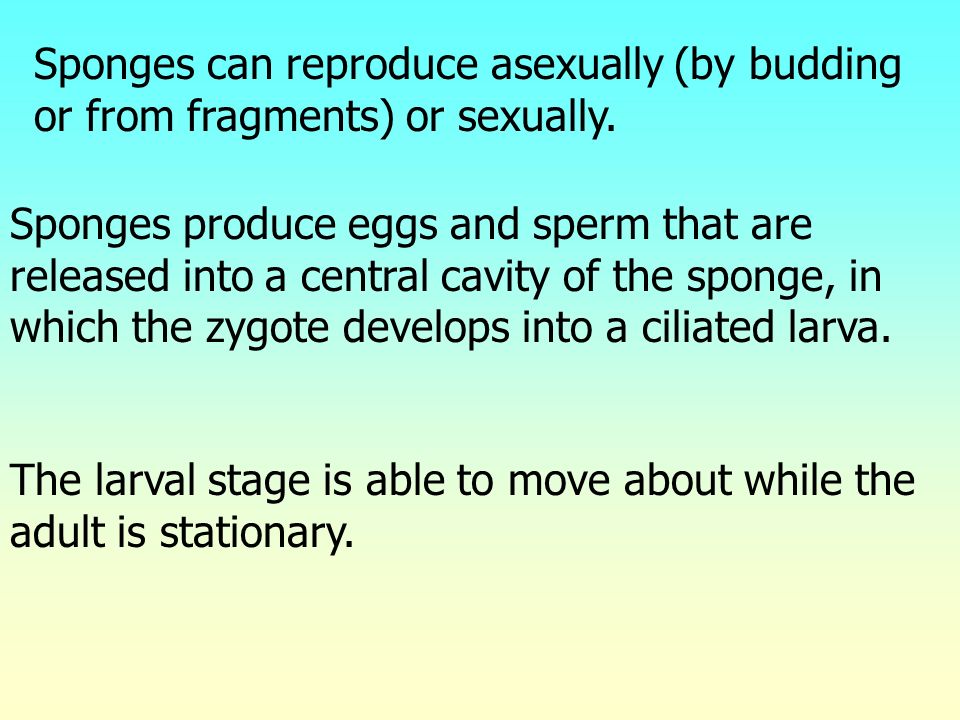 Sponges can reproduce asexually (by budding or from fragments) or sexually.

Sponges produce eggs and sperm that are released into a central cavity of the sponge, in which the zygote develops into a ciliated larva.

The larval stage is able to move about while the adult is stationary.